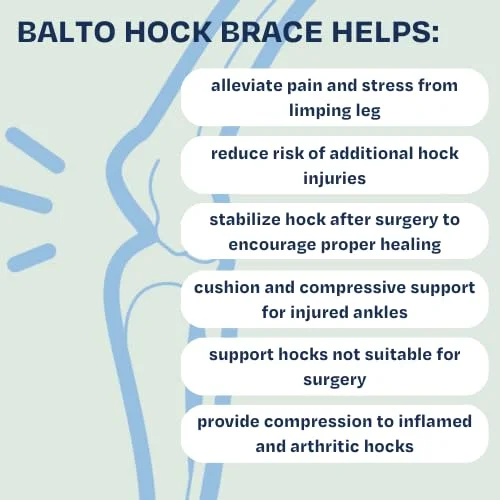 BALTO HOCK BRACE HELPS:

alleviate pain and stress from limping leg

reduce risk of additional hock injuries

stabilize hock after surgery to encourage proper healing

cushion and compressive support for injured ankles

support hocks not suitable for surgery

provide compression to inflamed and arthritic hocks